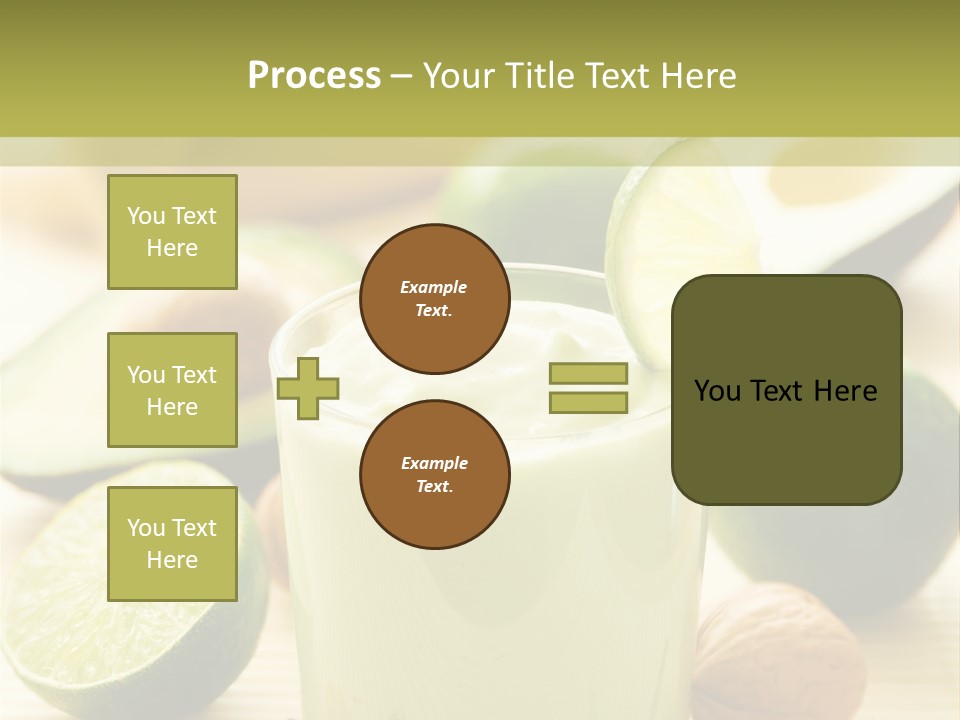 Process – Your Title Text Here

You Text Here

You Text Here

You Text Here

Example Text.

Example Text.

You Text Here